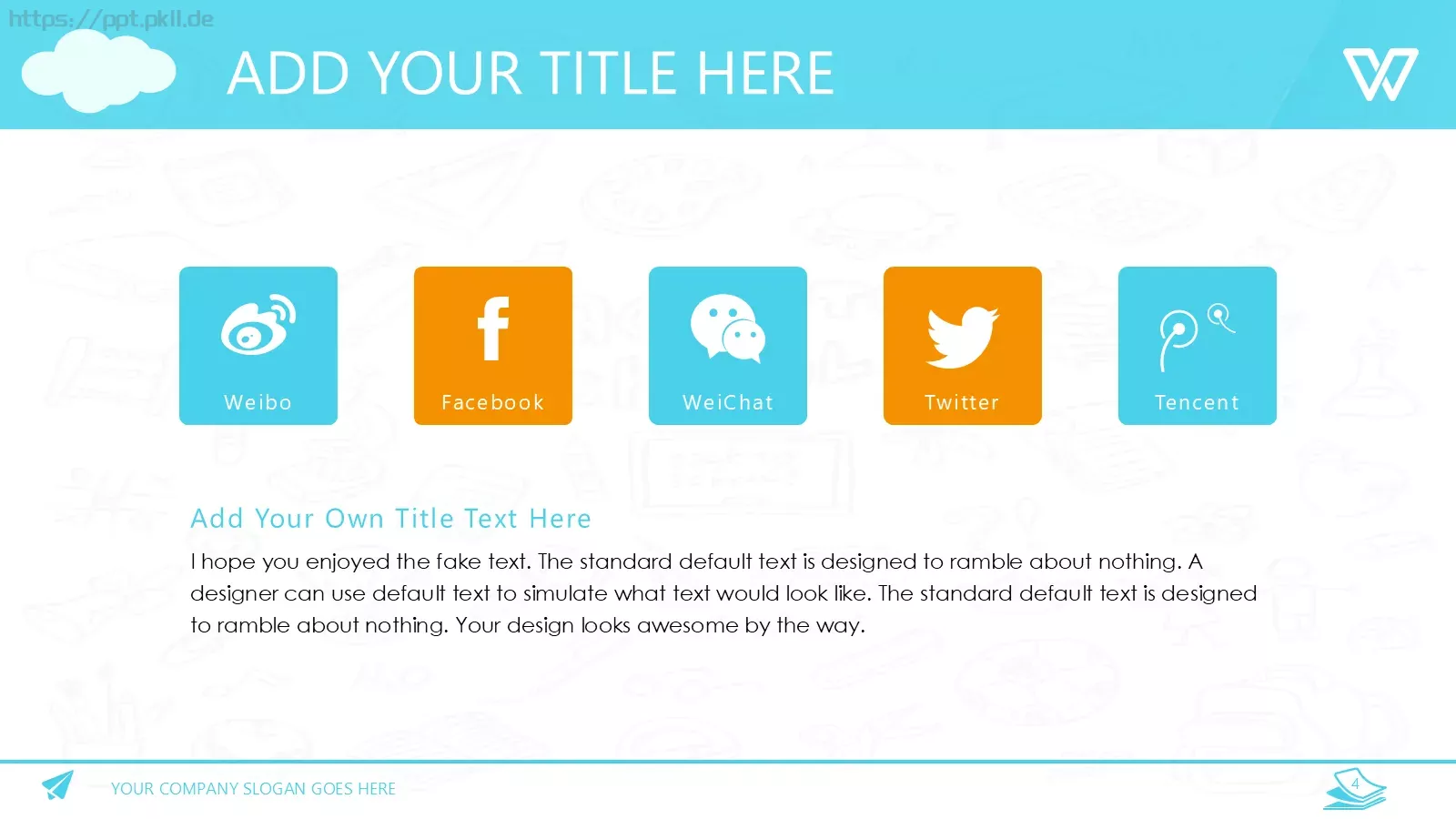 https://ppt.pkll.de

ADD YOUR TITLE HERE

Weibo

Facebook

WeiChat

Twitter

Tencent

Add Your Own Title Text Here

I hope you enjoyed the fake text. The standard default text is designed to ramble about nothing. A designer can use default text to simulate what text would look like. The standard default text is designed to ramble about nothing. Your design looks awesome by the way.

YOUR COMPANY SLOGAN GOES HERE

4